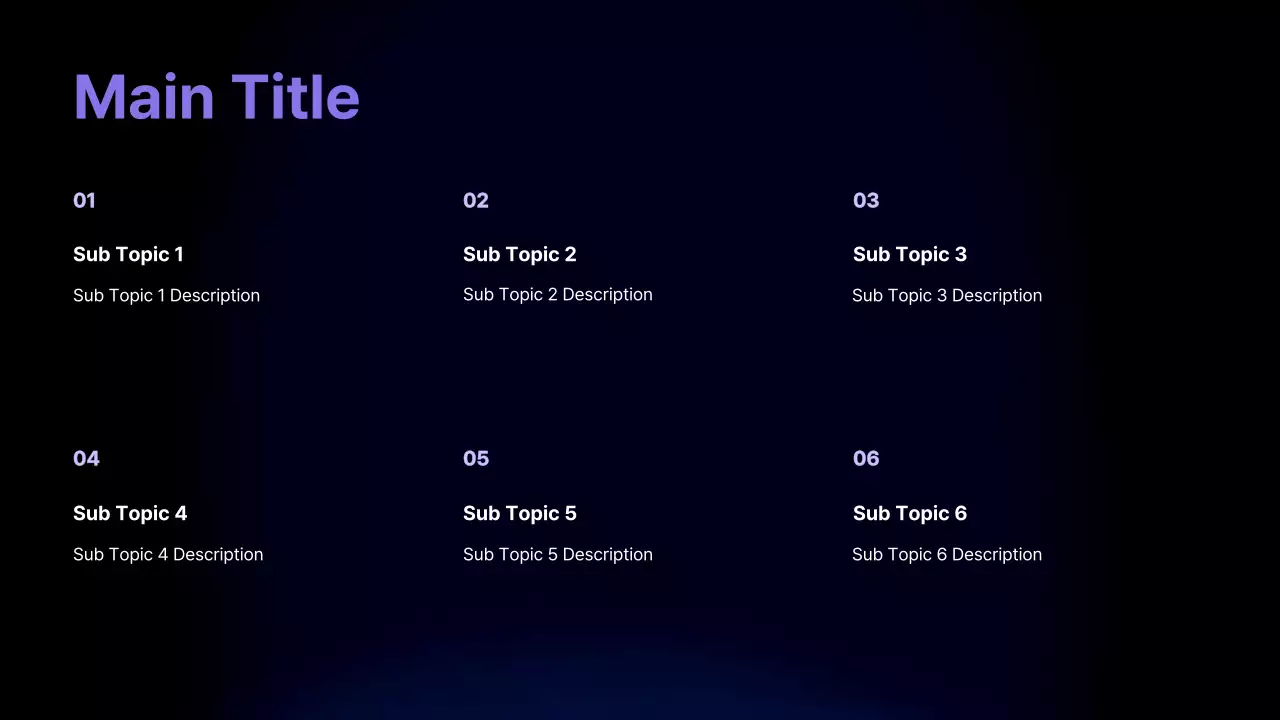 Main Title

01

Sub Topic 1

Sub Topic 1 Description

02

Sub Topic 2

Sub Topic 2 Description

03

Sub Topic 3

Sub Topic 3 Description

04

Sub Topic 4

Sub Topic 4 Description

05

Sub Topic 5

Sub Topic 5 Description

06

Sub Topic 6

Sub Topic 6 Description